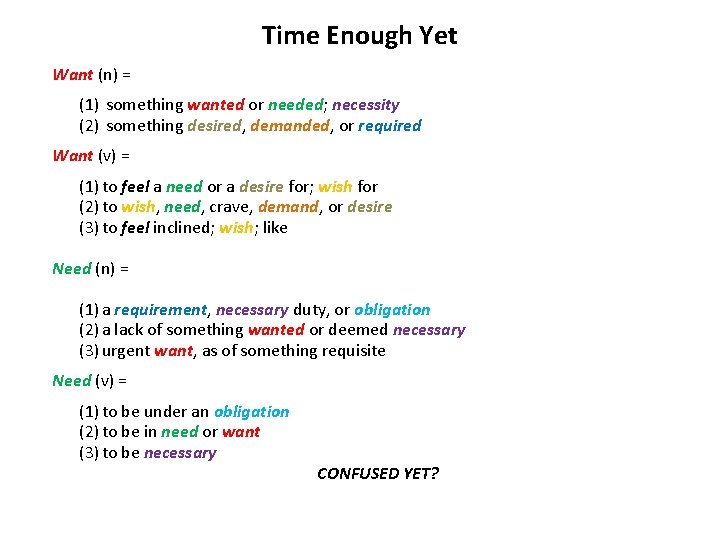 Time Enough Yet

Want (n) =

(1) something wanted or needed; necessity
(2) something desired, demanded, or required

Want (v) =

(1) to feel a need or a desire for; wish for
(2) to wish, need, crave, demand, or desire
(3) to feel inclined; wish; like

Need (n) =

(1) a requirement, necessary duty, or obligation
(2) a lack of something wanted or deemed necessary
(3) urgent want, as of something requisite

Need (v) =

(1) to be under an obligation
(2) to be in need or want
(3) to be necessary

CONFUSED YET?